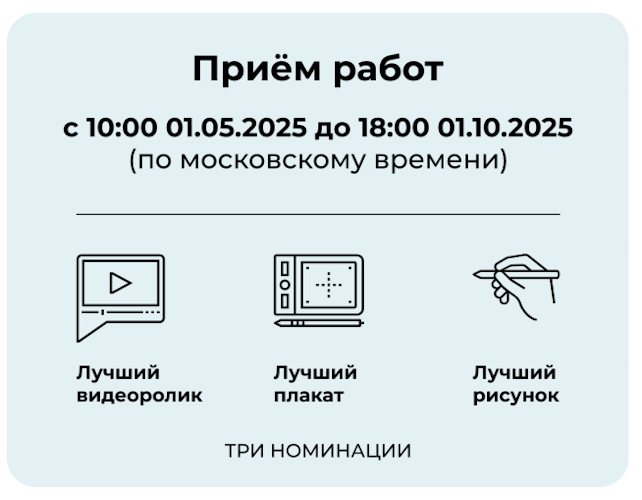 Приём работ

с 10:00 01.05.2025 до 18:00 01.10.2025
(по московскому времени)

Лучший видеоролик

Лучший плакат

Лучший рисунок

ТРИ НОМИНАЦИИ